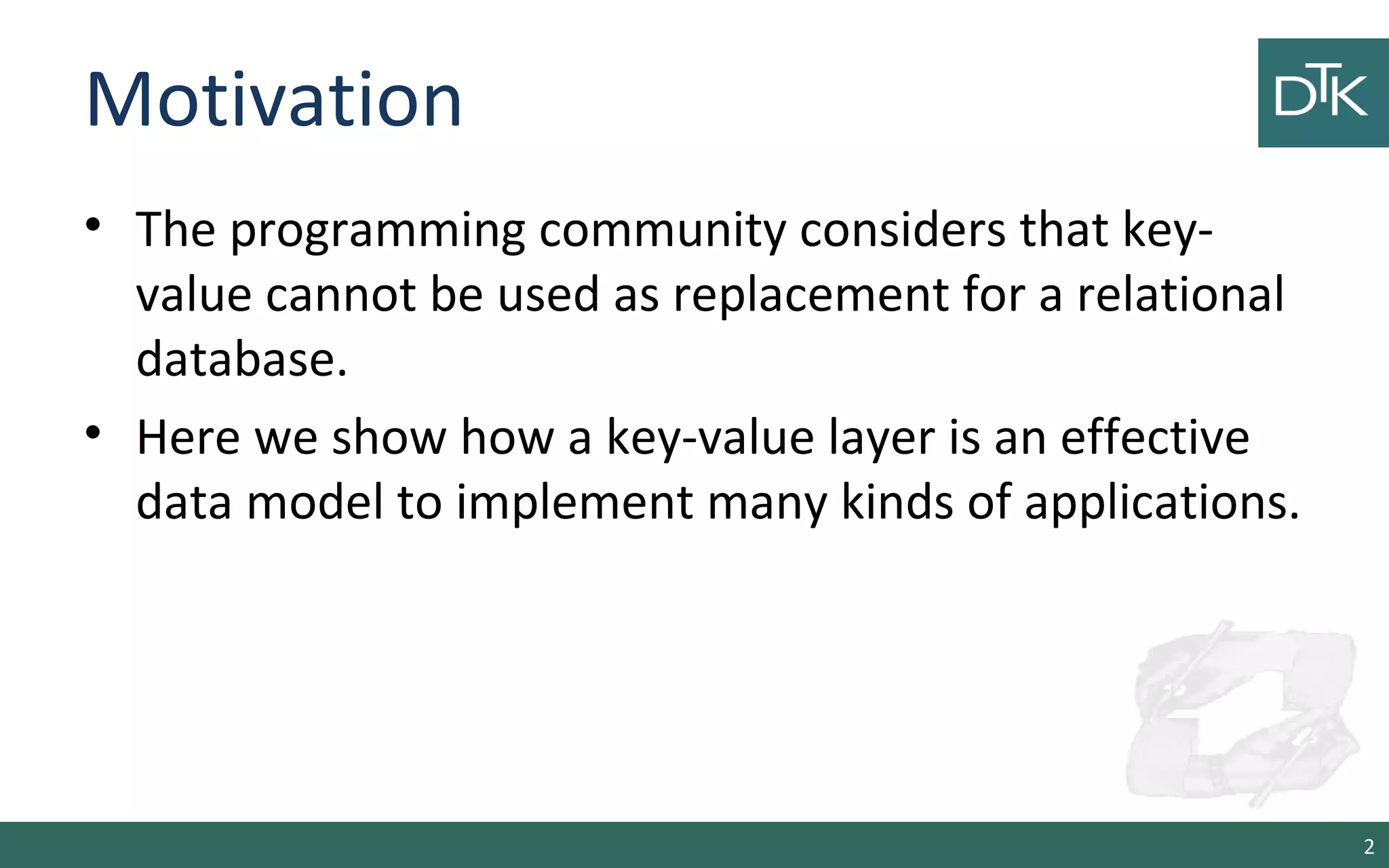 Motivation

DTK

• The programming community considers that key-value cannot be used as replacement for a relational database.

• Here we show how a key-value layer is an effective data model to implement many kinds of applications.

2